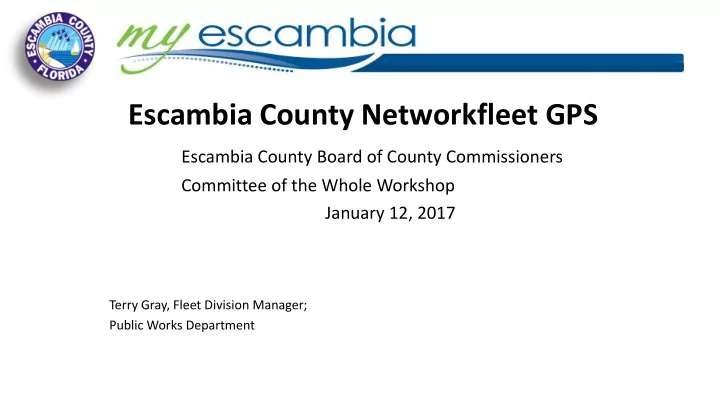 ESCAMBIA COUNTY
FLORIDA

my escambia

Escambia County Networkfleet GPS

Escambia County Board of County Commissioners
Committee of the Whole Workshop
January 12, 2017

Terry Gray, Fleet Division Manager;
Public Works Department